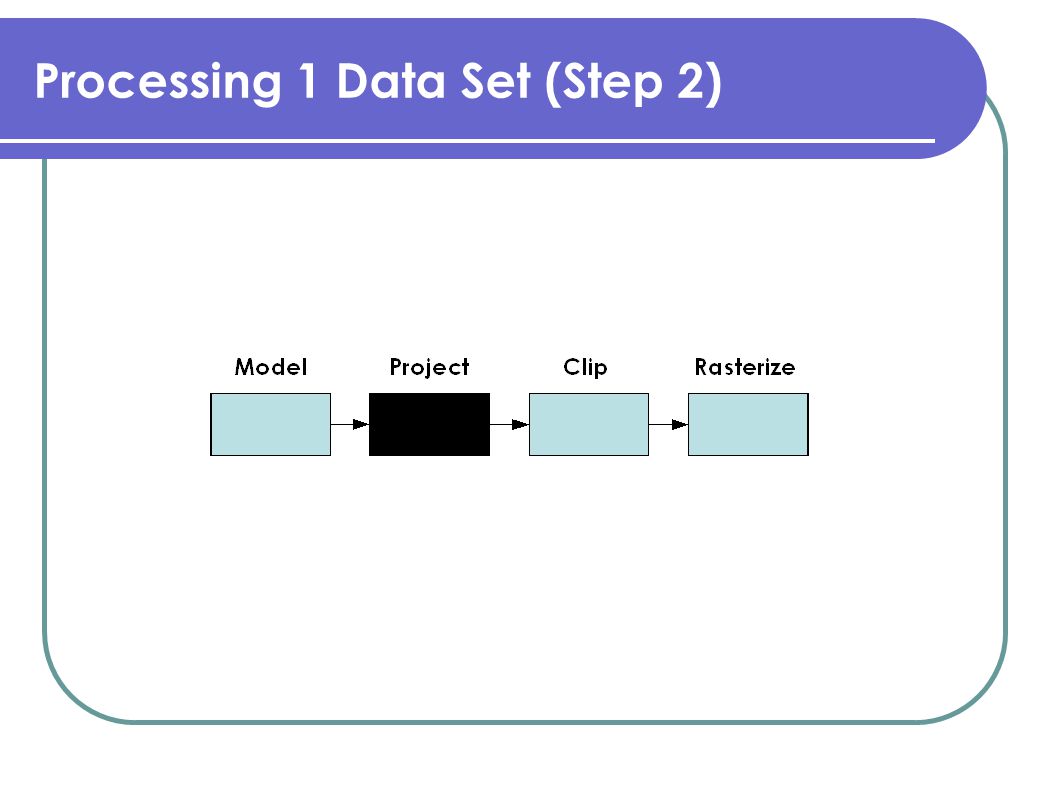 Processing 1 Data Set (Step 2)

Model

Project

Clip

Rasterize